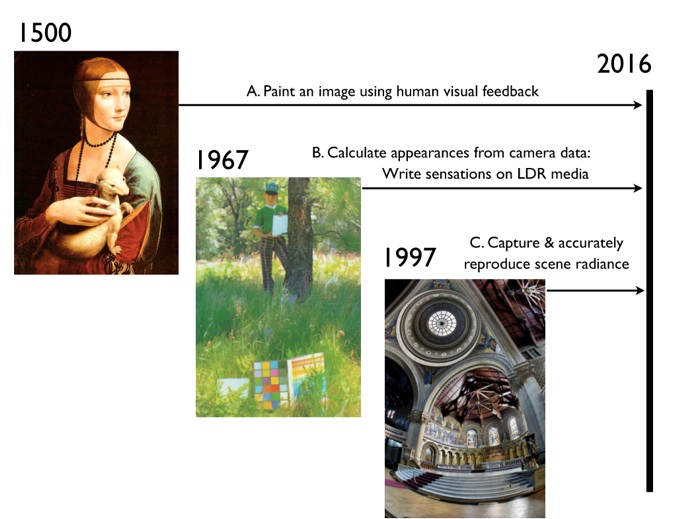 1500

2016

A. Paint an image using human visual feedback

1967

B. Calculate appearances from camera data: Write sensations on LDR media

1997

C. Capture & accurately reproduce scene radiance